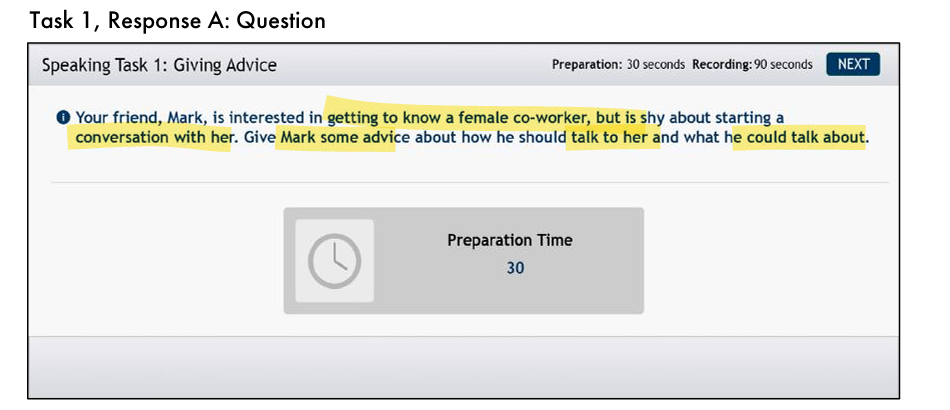 Task 1, Response A: Question

Speaking Task 1: Giving Advice

Preparation: 30 seconds Recording: 90 seconds

NEXT

Your friend, Mark, is interested in getting to know a female co-worker, but is shy about starting a conversation with her. Give Mark some advice about how he should talk to her and what he could talk about.

Preparation Time

30